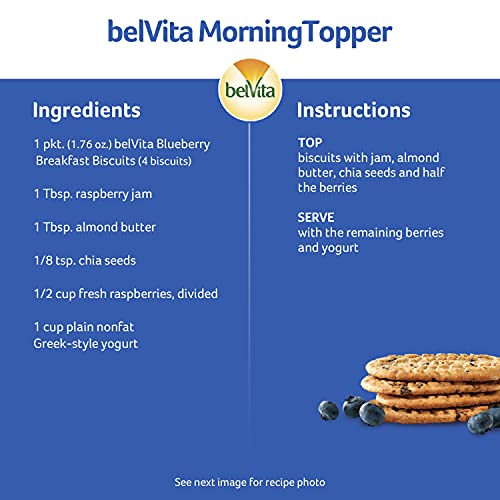 belVita MorningTopper

belVita

Ingredients

1 pkt. (1.76 oz.) belVita Blueberry Breakfast Biscuits (4 biscuits)

1 Tbsp. raspberry jam

1 Tbsp. almond butter

1/8 tsp. chia seeds

1/2 cup fresh raspberries, divided

1 cup plain nonfat Greek-style yogurt

Instructions

TOP
biscuits with jam, almond butter, chia seeds and half the berries

SERVE
with the remaining berries and yogurt

See next image for recipe photo